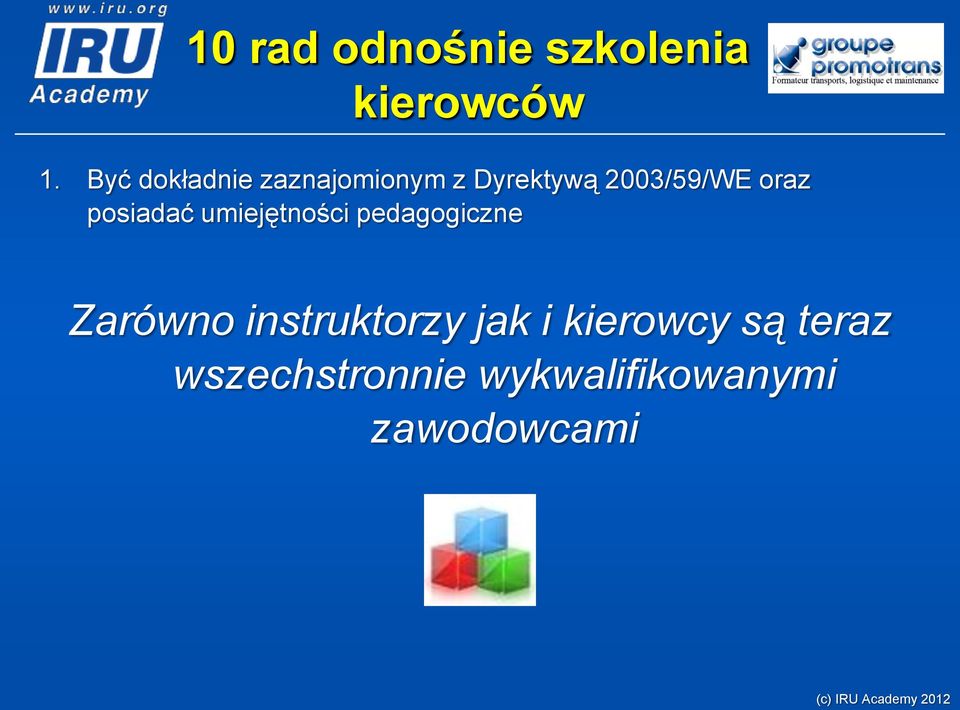 www.iru.org
IRU
Academy

10 rad odnośnie szkolenia kierowców

groupe promotrans
Formateur transports, logistique et maintenance

1. Być dokładnie zaznajomionym z Dyrektywą 2003/59/WE oraz posiadać umiejętności pedagogiczne

Zarówno instruktorzy jak i kierowcy są teraz wszechstronnie wykwalifikowanymi zawodowcami

(c) IRU Academy 2012